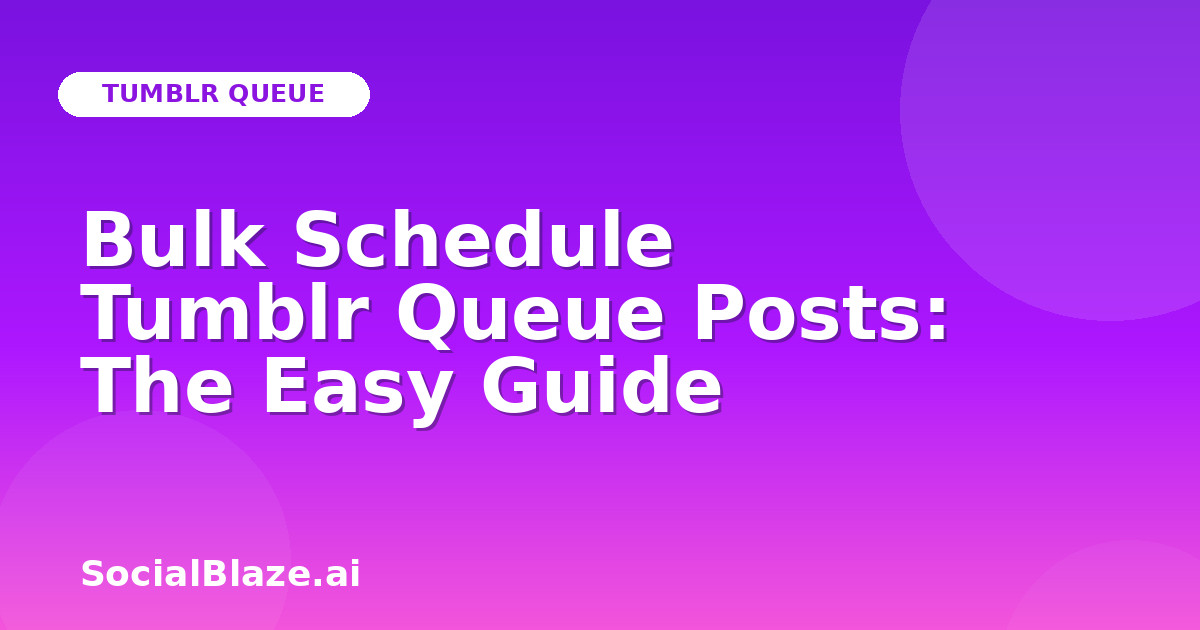 TUMBLR QUEUE

Bulk Schedule Tumblr Queue Posts: The Easy Guide

SocialBlaze.ai